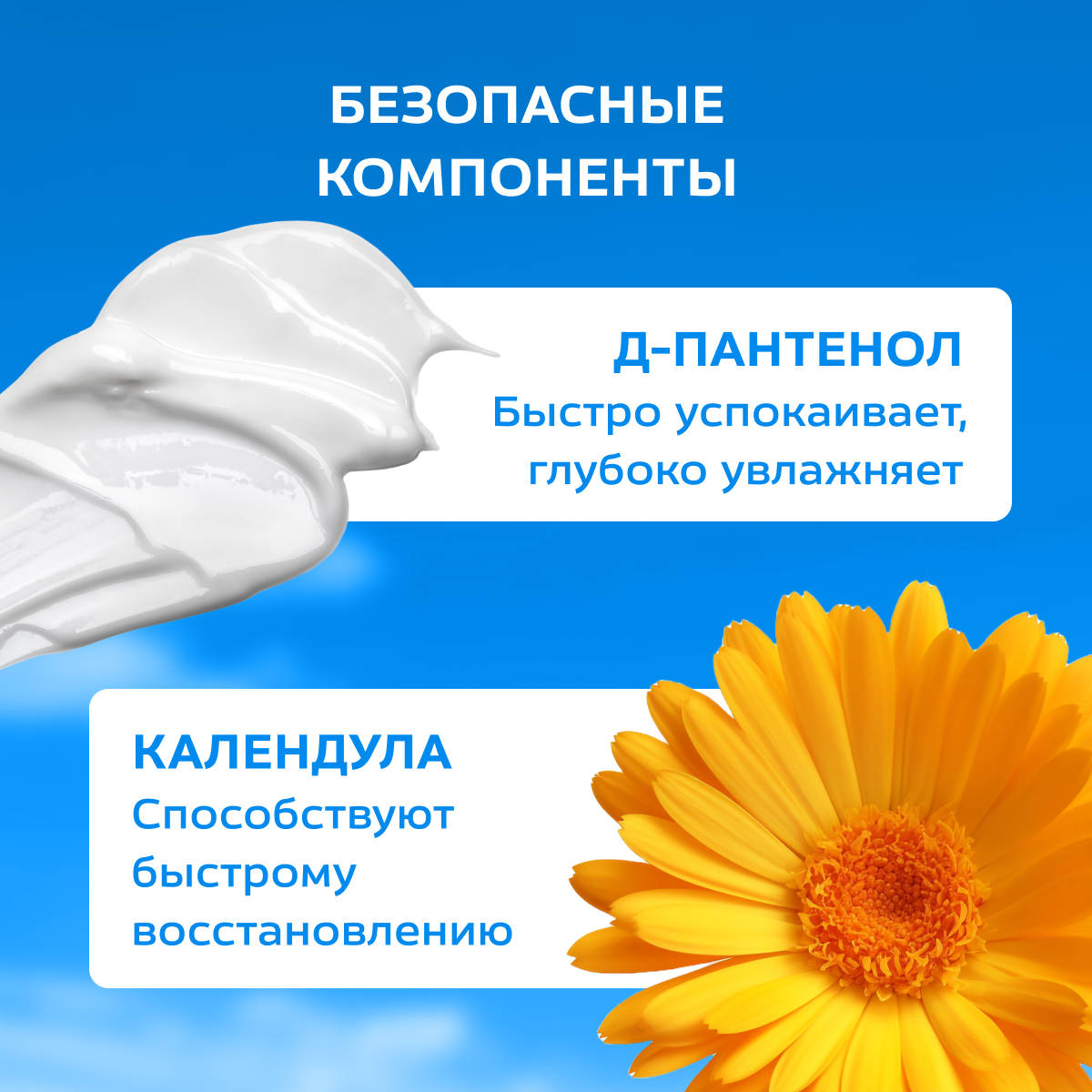 БЕЗОПАСНЫЕ КОМПОНЕНТЫ

Д-ПАНТЕНОЛ
Быстро успокаивает, глубоко увлажняет

КАЛЕНДУЛА
Способствуют быстрому восстановлению